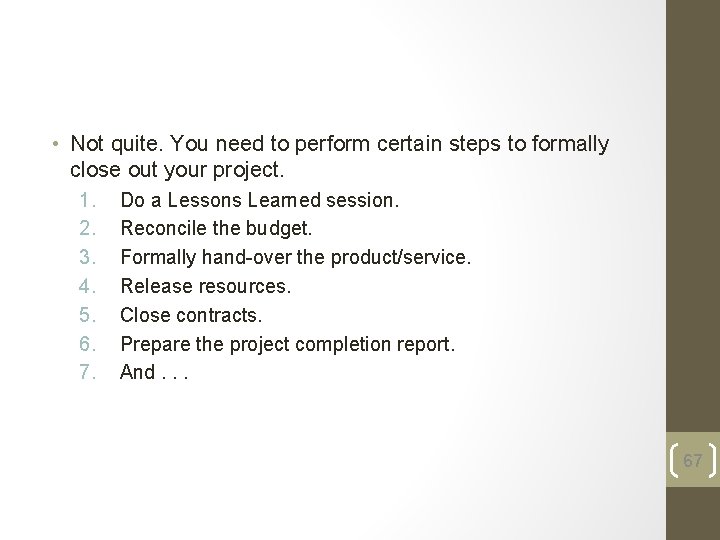 • Not quite. You need to perform certain steps to formally close out your project.

1. Do a Lessons Learned session.
2. Reconcile the budget.
3. Formally hand-over the product/service.
4. Release resources.
5. Close contracts.
6. Prepare the project completion report.
7. And . . .

67